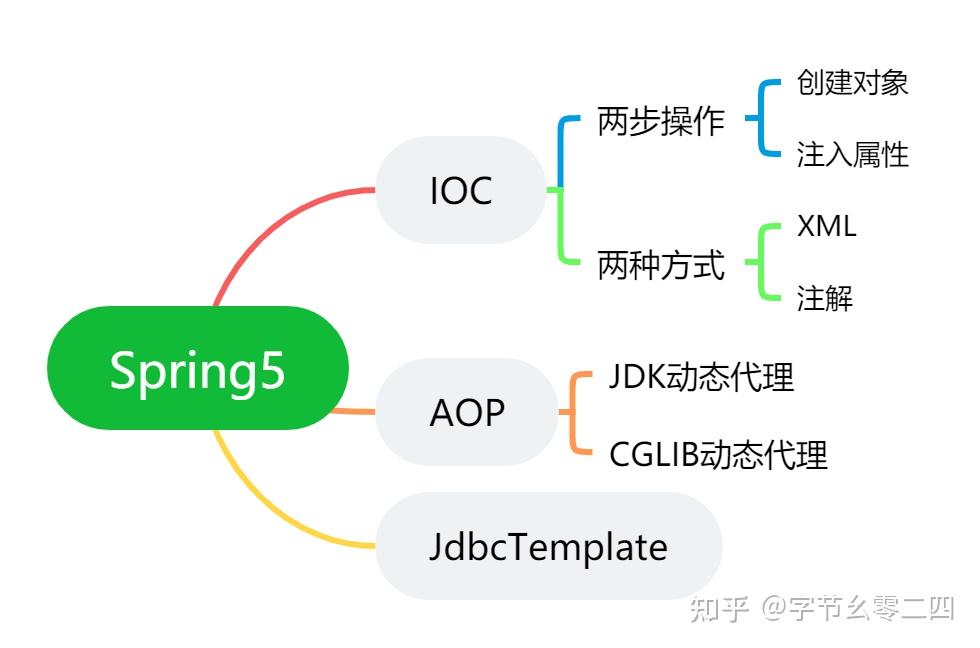 Spring5

IOC

两步操作

创建对象

注入属性

两种方式

XML

注解

AOP

JDK动态代理

CGLIB动态代理

JdbcTemplate

知乎 @字节幺零二四